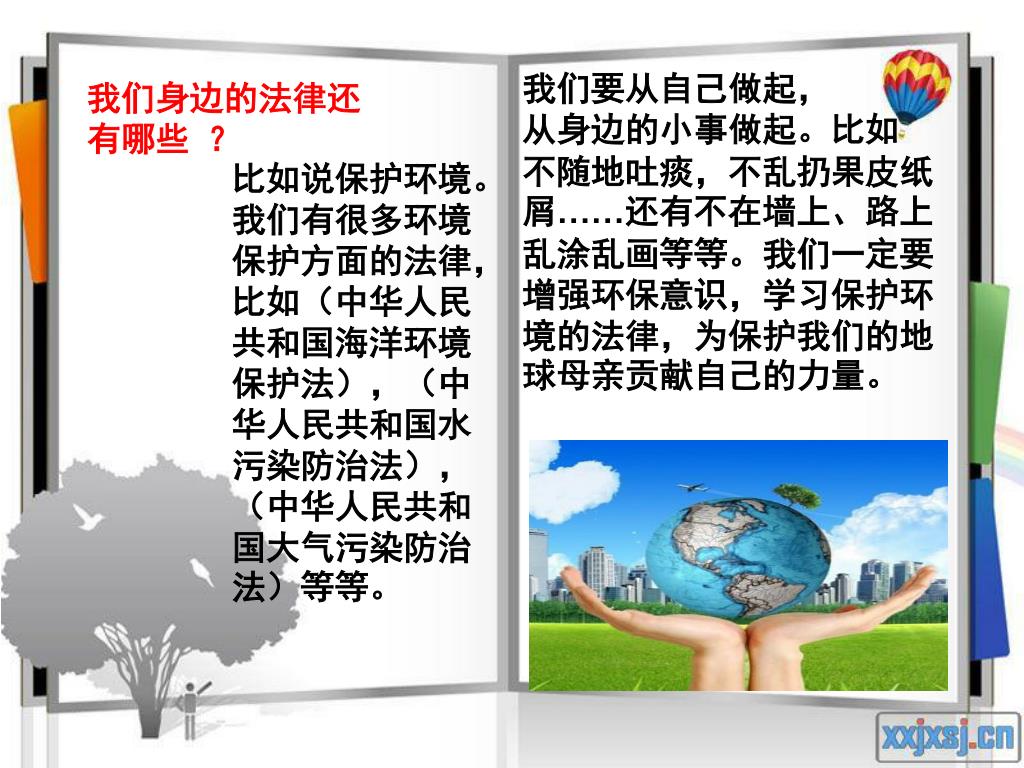 我们身边的法律还有哪些 ？

比如说保护环境。我们有很多环境保护方面的法律，比如（中华人民共和国海洋环境保护法），（中华人民共和国水污染防治法），（中华人民共和国大气污染防治法）等等。

我们要从自己做起，从身边的小事做起。比如不随地吐痰，不乱扔果皮纸屑……还有不在墙上、路上乱涂乱画等等。我们一定要增强环保意识，学习保护环境的法律，为保护我们的地球母亲贡献自己的力量。

xxjxsj.cn